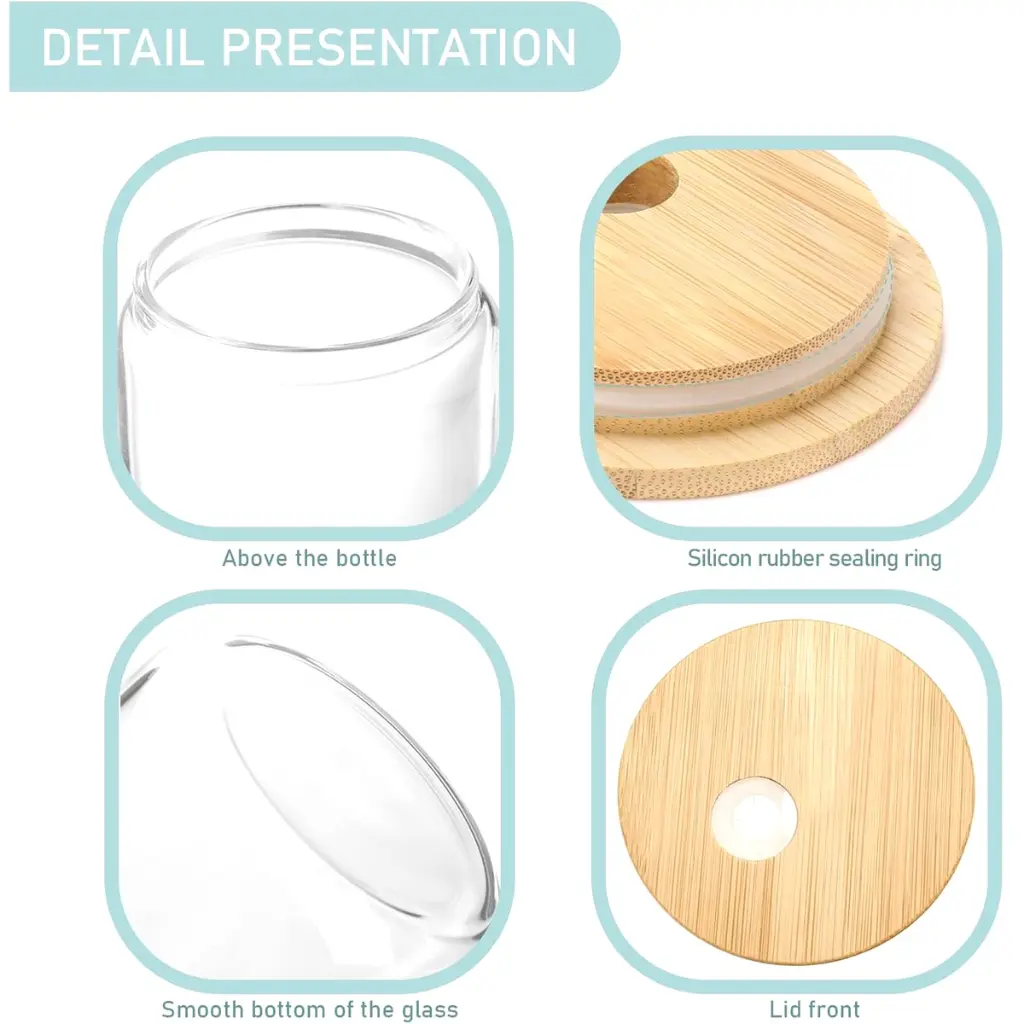 DETAIL PRESENTATION

Above the bottle

Silicon rubber sealing ring

Smooth bottom of the glass

Lid front